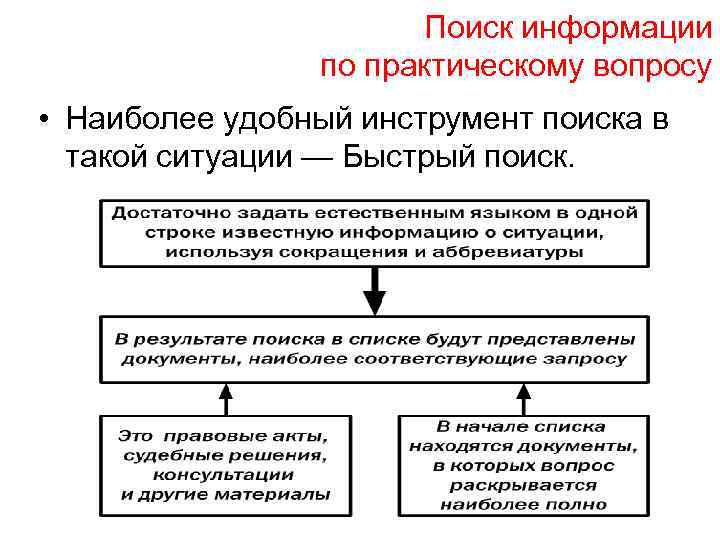 Поиск информации по практическому вопросу

• Наиболее удобный инструмент поиска в такой ситуации — Быстрый поиск.

Достаточно задать естественным языком в одной строке известную информацию о ситуации, используя сокращения и аббревиатуры

В результате поиска в списке будут представлены документы, наиболее соответствующие запросу

Это правовые акты, судебные решения, консультации и другие материалы

В начале списка находятся документы, в которых вопрос раскрывается наиболее полно